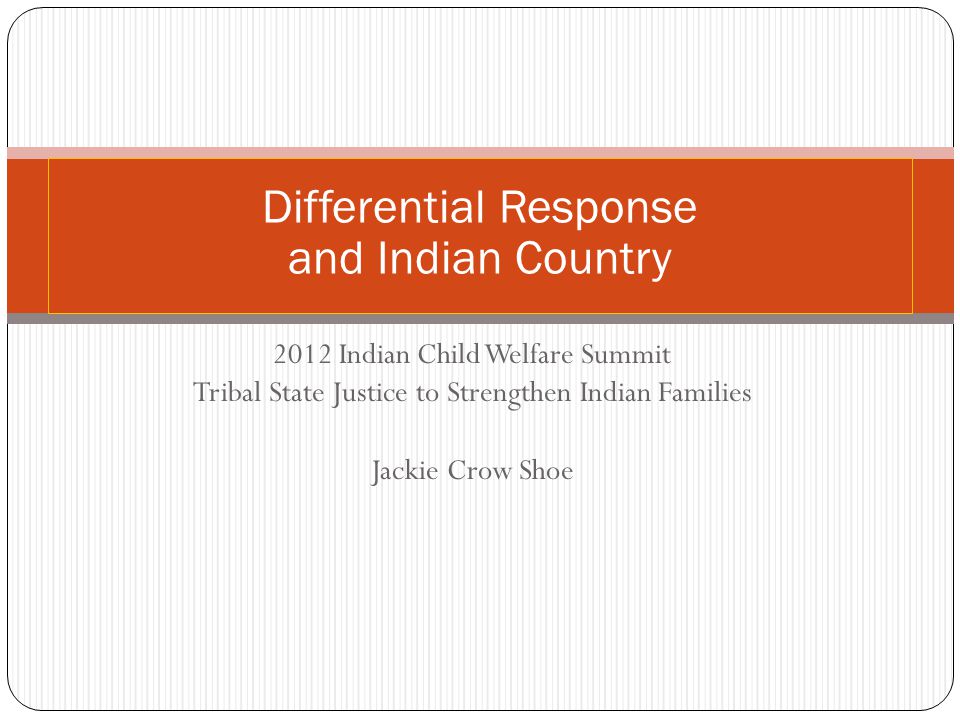 Differential Response and Indian Country

2012 Indian Child Welfare Summit
Tribal State Justice to Strengthen Indian Families

Jackie Crow Shoe